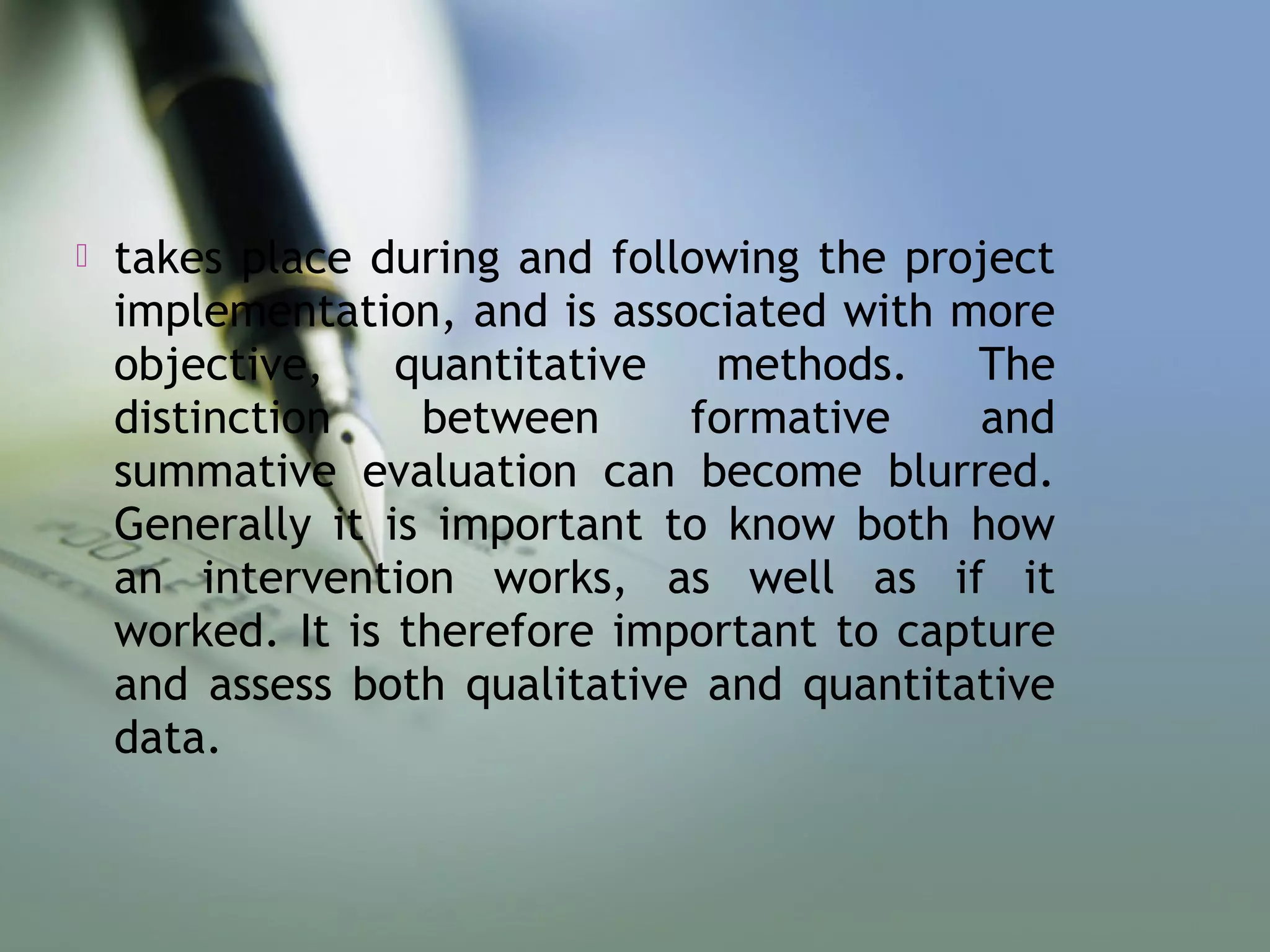 takes place during and following the project implementation, and is associated with more objective, quantitative methods. The distinction between formative and summative evaluation can become blurred. Generally it is important to know both how an intervention works, as well as if it worked. It is therefore important to capture and assess both qualitative and quantitative data.